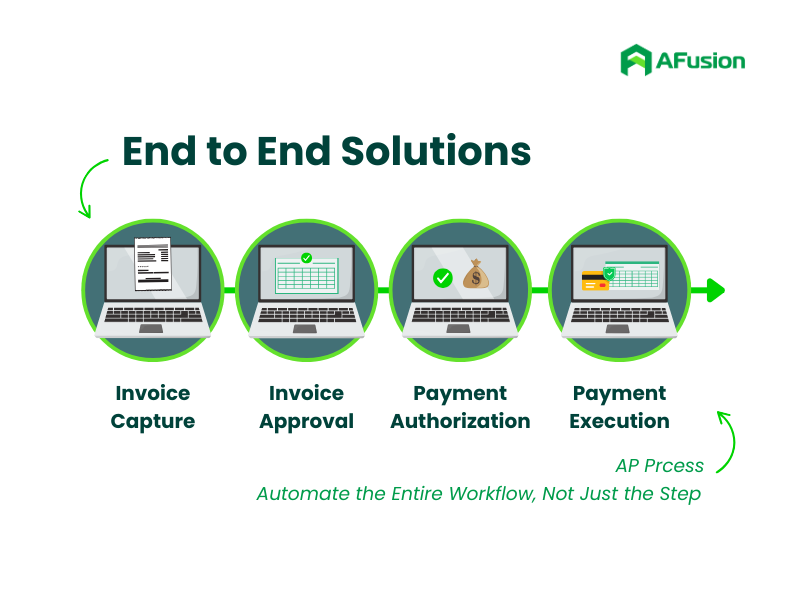 AFusion

End to End Solutions

Invoice Capture

Invoice Approval

Payment Authorization

Payment Execution

AP Prcess
Automate the Entire Workflow, Not Just the Step